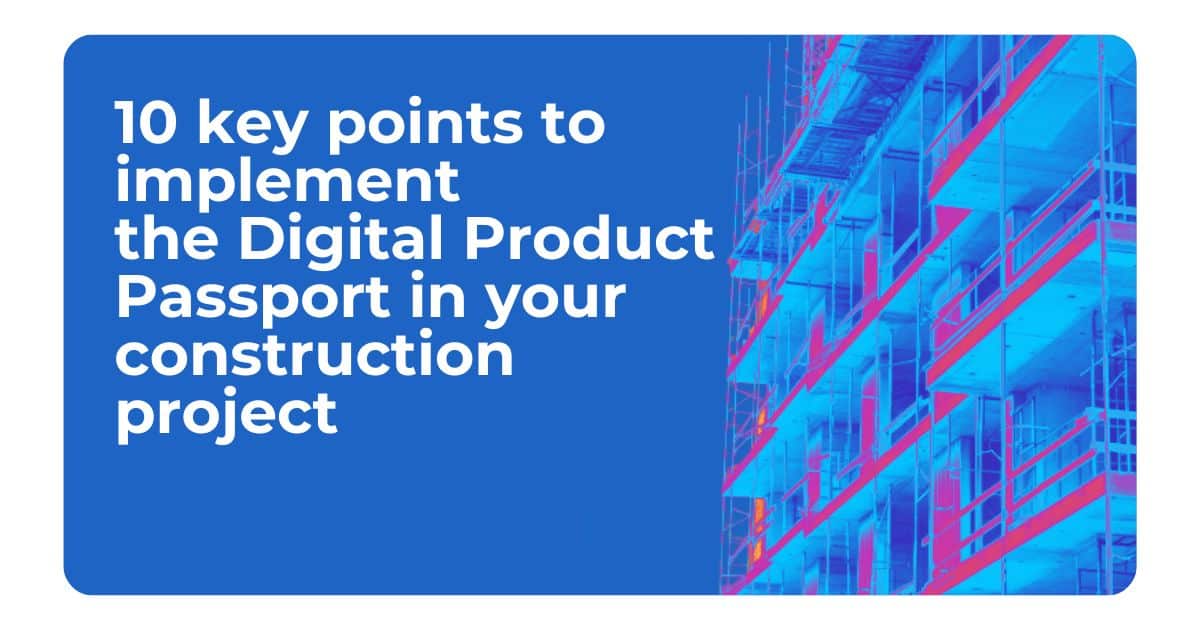 10 key points to implement the Digital Product Passport in your construction project